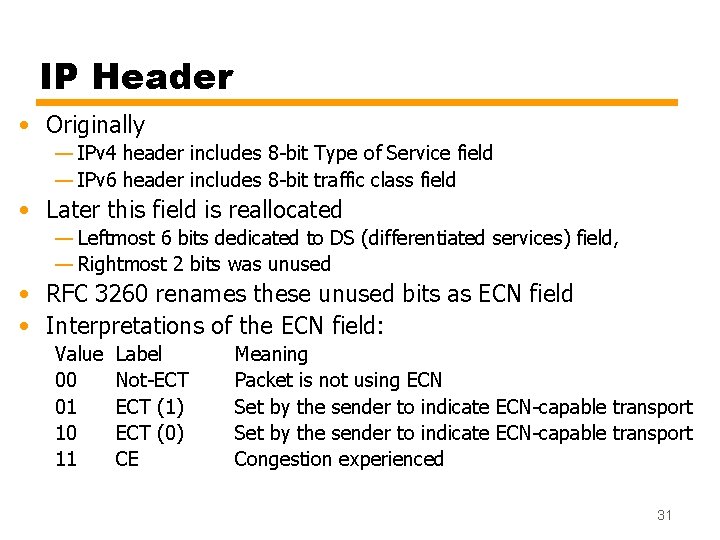 IP Header

• Originally
— IPv4 header includes 8-bit Type of Service field
— IPv6 header includes 8-bit traffic class field
• Later this field is reallocated
— Leftmost 6 bits dedicated to DS (differentiated services) field,
— Rightmost 2 bits was unused
• RFC 3260 renames these unused bits as ECN field
• Interpretations of the ECN field:

| Value | Label | Meaning |
|---|---|---|
| 00 | Not-ECT | Packet is not using ECN |
| 01 | ECT (1) | Set by the sender to indicate ECN-capable transport |
| 10 | ECT (0) | Set by the sender to indicate ECN-capable transport |
| 11 | CE | Congestion experienced |

31